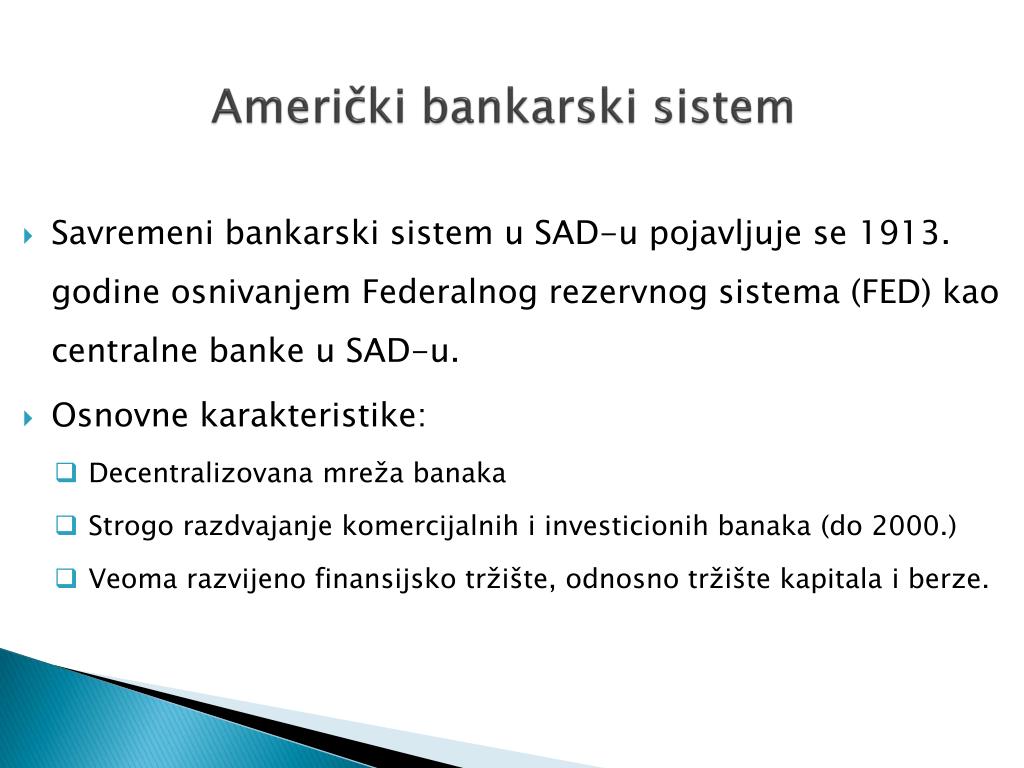 Američki bankarski sistem

Savremeni bankarski sistem u SAD-u pojavljuje se 1913. godine osnivanjem Federalnog rezervnog sistema (FED) kao centralne banke u SAD-u.

Osnovne karakteristike:

Decentralizovana mreža banaka

Strogo razdvajanje komercijalnih i investicionih banaka (do 2000.)

Veoma razvijeno finansijsko tržište, odnosno tržište kapitala i berze.